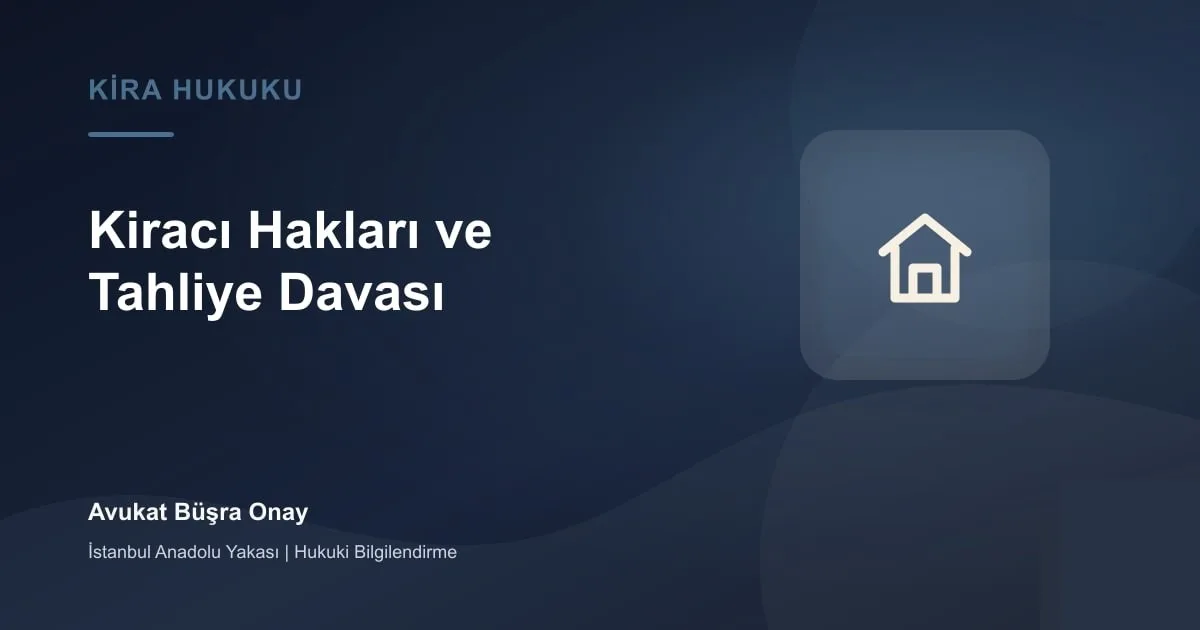 KİRA HUKUKU

Kiracı Hakları ve Tahliye Davası

Avukat Büşra Onay

İstanbul Anadolu Yakası | Hukuki Bilgilendirme